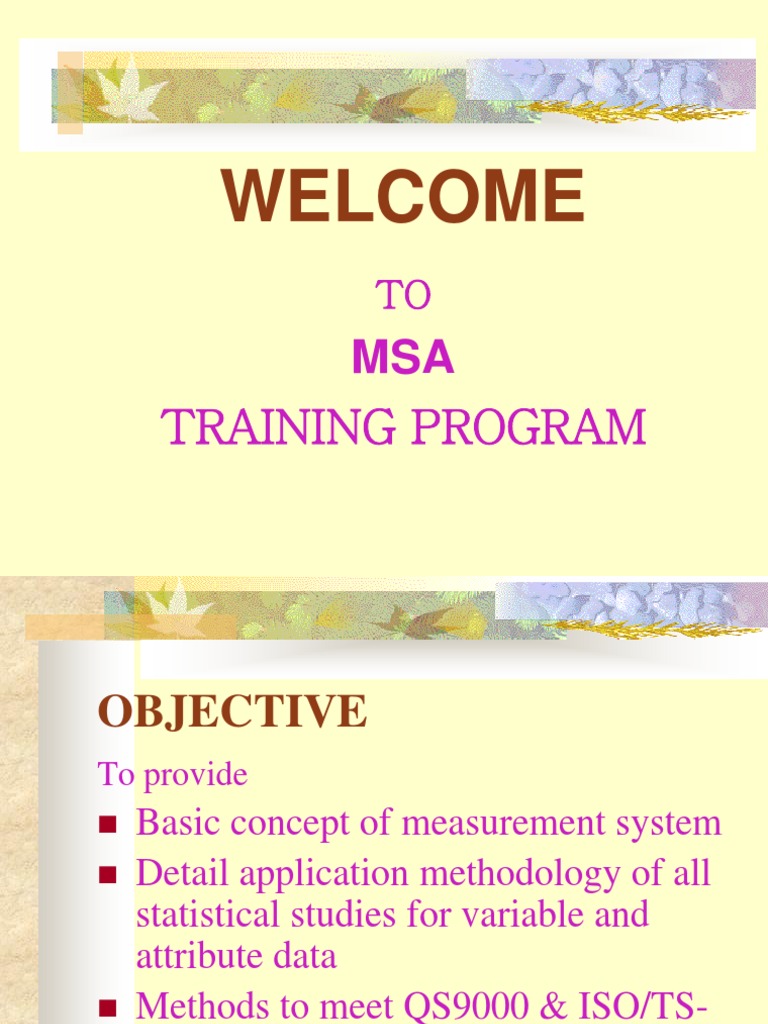 WELCOME

TO

MSA

TRAINING PROGRAM

OBJECTIVE

To provide

- Basic concept of measurement system
- Detail application methodology of all statistical studies for variable and attribute data
- Methods to meet QS9000 & ISO/TS-